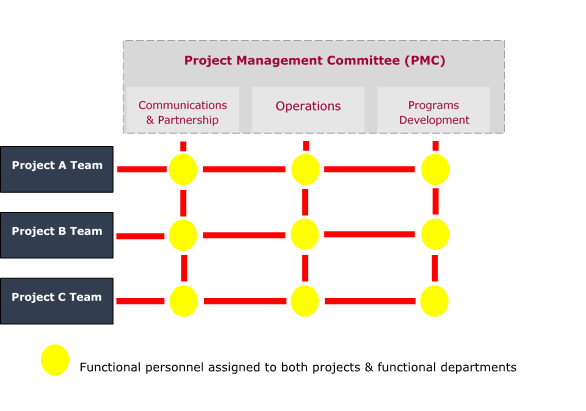 Project Management Committee (PMC)

Communications & Partnership

Operations

Programs Development

Project A Team

Project B Team

Project C Team

Functional personnel assigned to both projects & functional departments